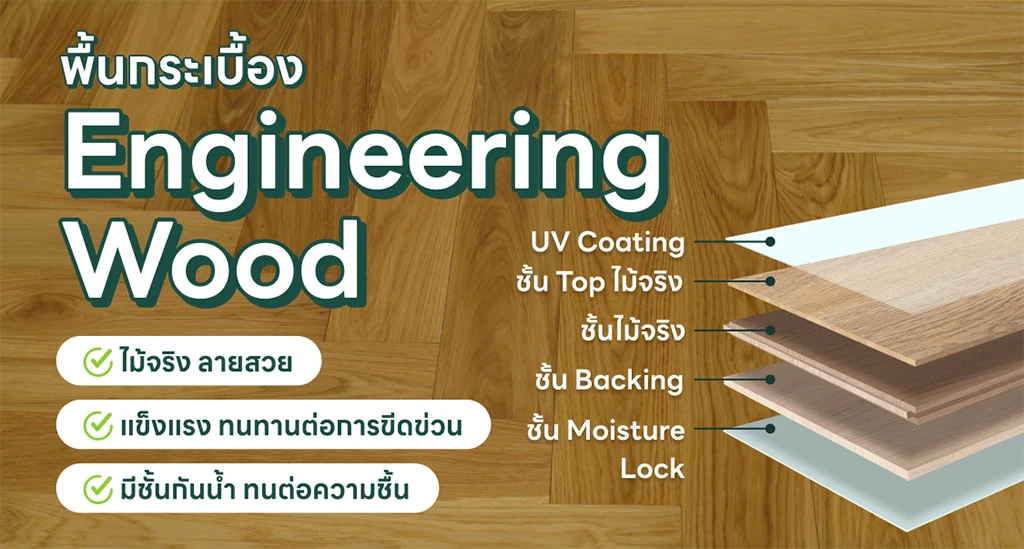 พื้นกระเบื้อง
Engineering Wood

ไม้จริง ลายสวย

แข็งแรง ทนทานต่อการขีดข่วน

มีชั้นกันน้ำ ทนต่อความชื้น

UV Coating

ชั้น Top ไม้จริง

ชั้นไม้จริง

ชั้น Backing

ชั้น Moisture Lock